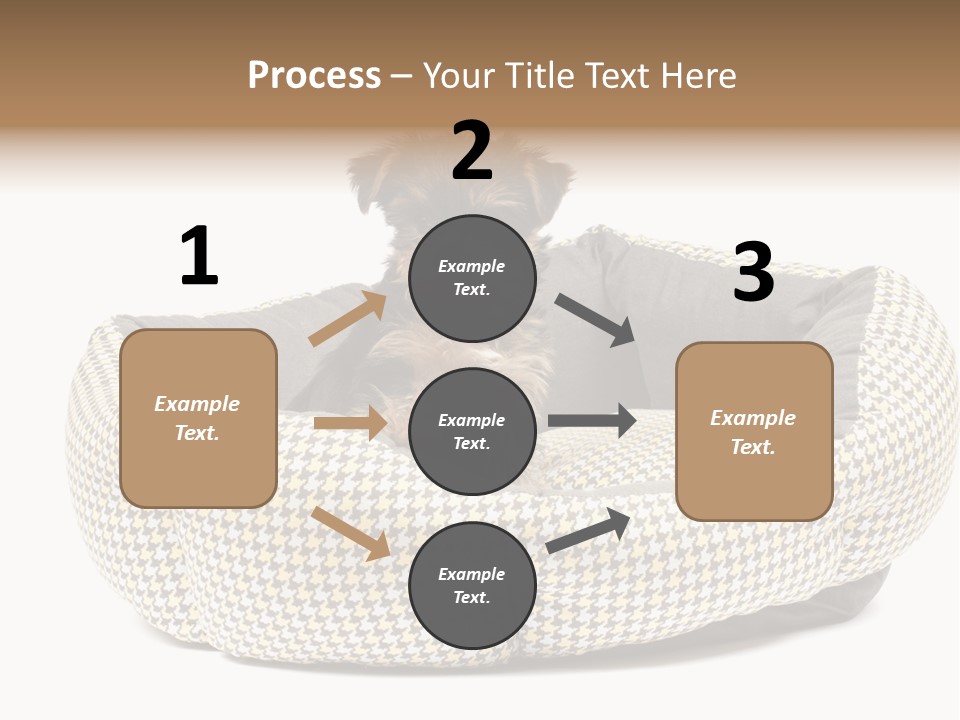 Process – Your Title Text Here

1

Example Text.

2

Example Text.

Example Text.

Example Text.

3

Example Text.